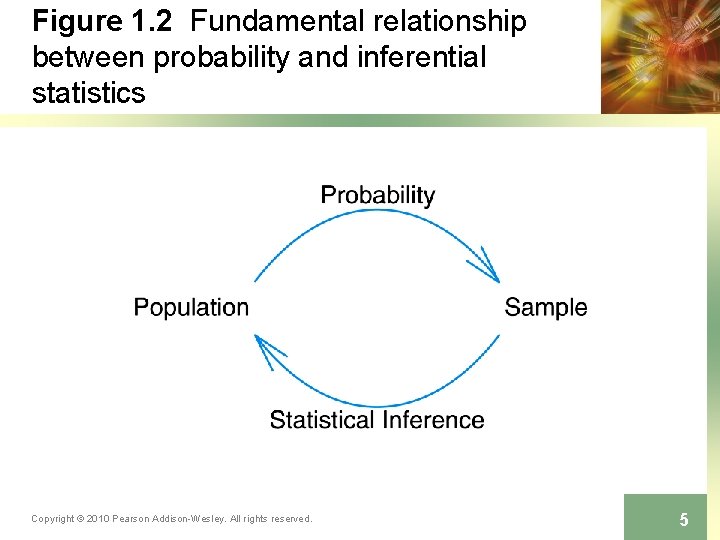 Figure 1.2 Fundamental relationship between probability and inferential statistics

Probability

Population

Sample

Statistical Inference

Copyright © 2010 Pearson Addison-Wesley. All rights reserved.

5